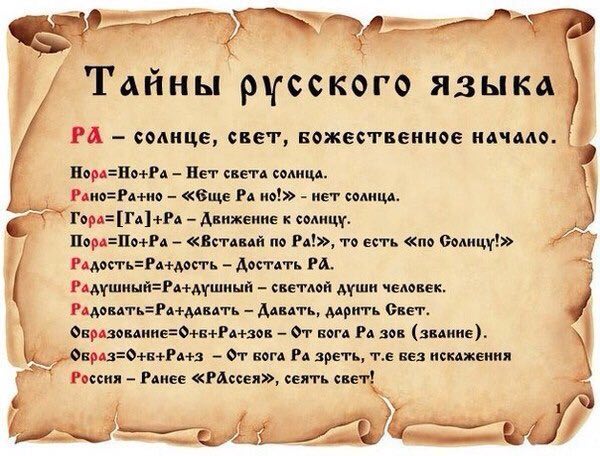 Тайны русского языка

РА – солнце, свет, божественное начало.

Нора=Но+Ра – Нет света солнца.
Рано=Ра+но – «Еще Ра но!» - нет солнца.
Гора=[Га]+Ра – Движение к солнцу.
Пора=По+Ра – «Вставай по Ра!», то есть «по Солнцу!»
Радость=Ра+дость – Достать РА.
Радушный=Ра+душный – светлой души человек.
Радовать=Ра+давать – Давать, дарить Свет.
Образование=О+б+Ра+зов – От бога Ра зов (звание).
Образ=О+б+Ра+з – От бога Ра зреть, т.е без искажения
Россия – Ранее «РАссея», сеять свет!

1